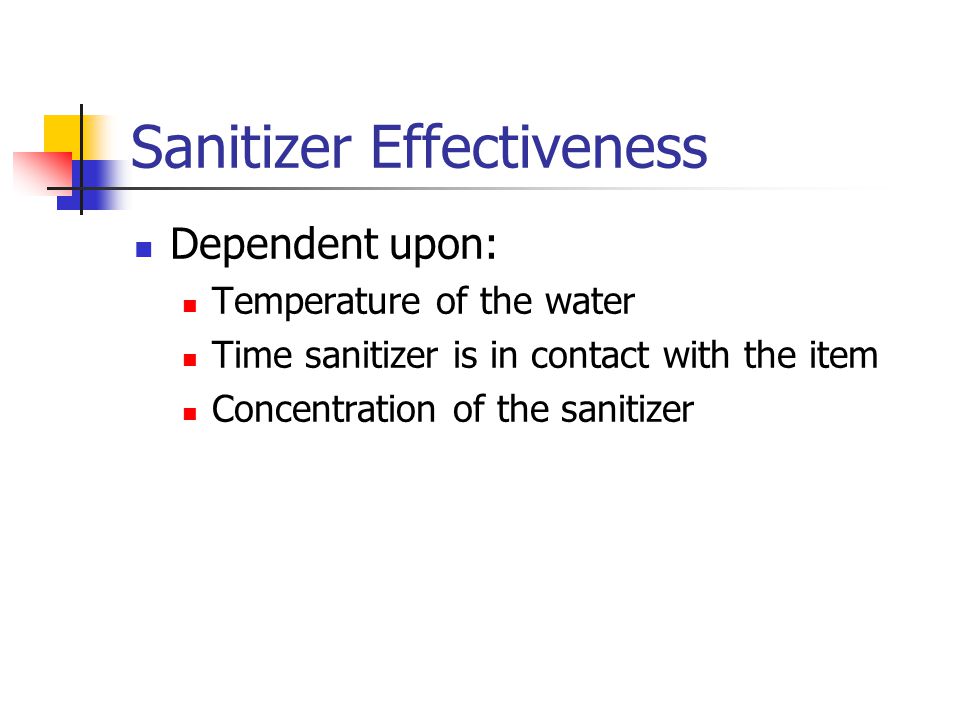 Sanitizer Effectiveness

- Dependent upon:
  - Temperature of the water
  - Time sanitizer is in contact with the item
  - Concentration of the sanitizer